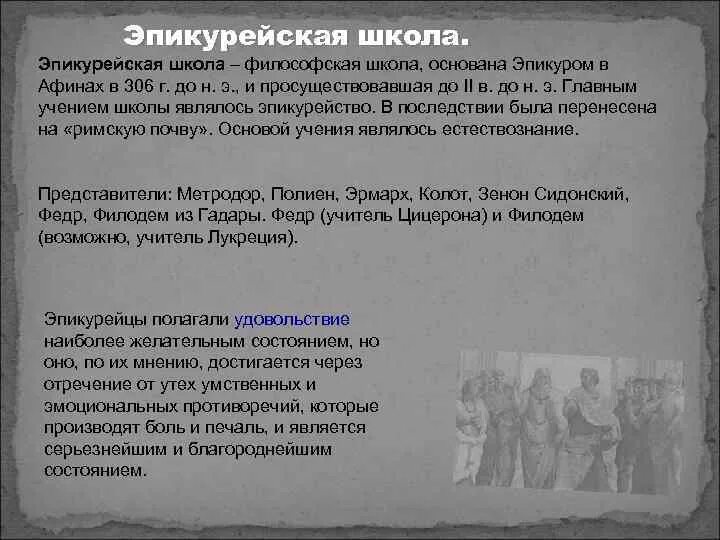 Эпикурейская школа.

Эпикурейская школа – философская школа, основана Эпикуром в Афинах в 306 г. до н. э., и просуществовавшая до II в. до н. э. Главным учением школы являлось эпикурейство. В последствии была перенесена на «римскую почву». Основой учения являлось естествознание.

Представители: Метродор, Полиен, Эрмарх, Колот, Зенон Сидонский, Федр, Филодем из Гадары. Федр (учитель Цицерона) и Филодем (возможно, учитель Лукреция).

Эпикурейцы полагали удовольствие наиболее желательным состоянием, но оно, по их мнению, достигается через отречение от утех умственных и эмоциональных противоречий, которые производят боль и печаль, и является серьезнейшим и благороднейшим состоянием.